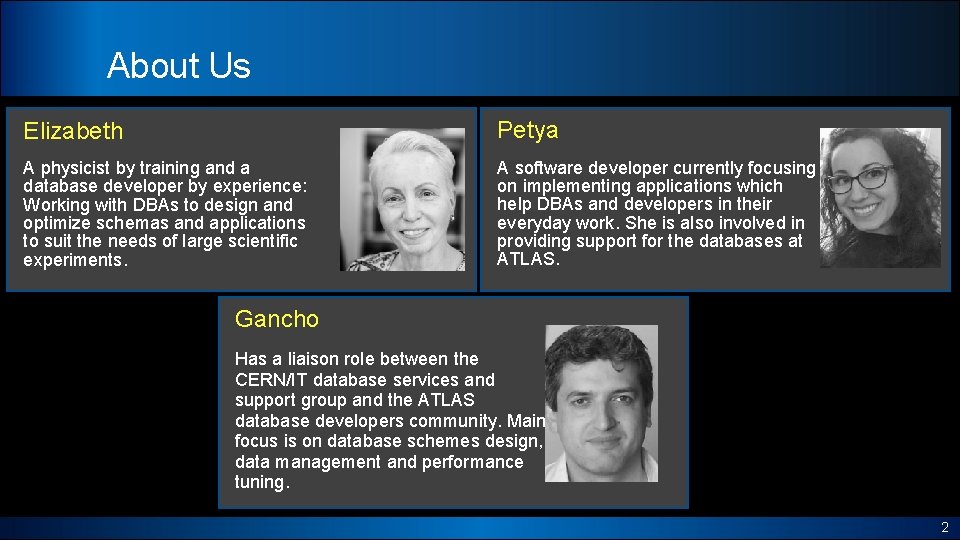 About Us

Elizabeth

A physicist by training and a database developer by experience: Working with DBAs to design and optimize schemas and applications to suit the needs of large scientific experiments.

Petya

A software developer currently focusing on implementing applications which help DBAs and developers in their everyday work. She is also involved in providing support for the databases at ATLAS.

Gancho

Has a liaison role between the CERN/IT database services and support group and the ATLAS database developers community. Main focus is on database schemes design, data management and performance tuning.

2